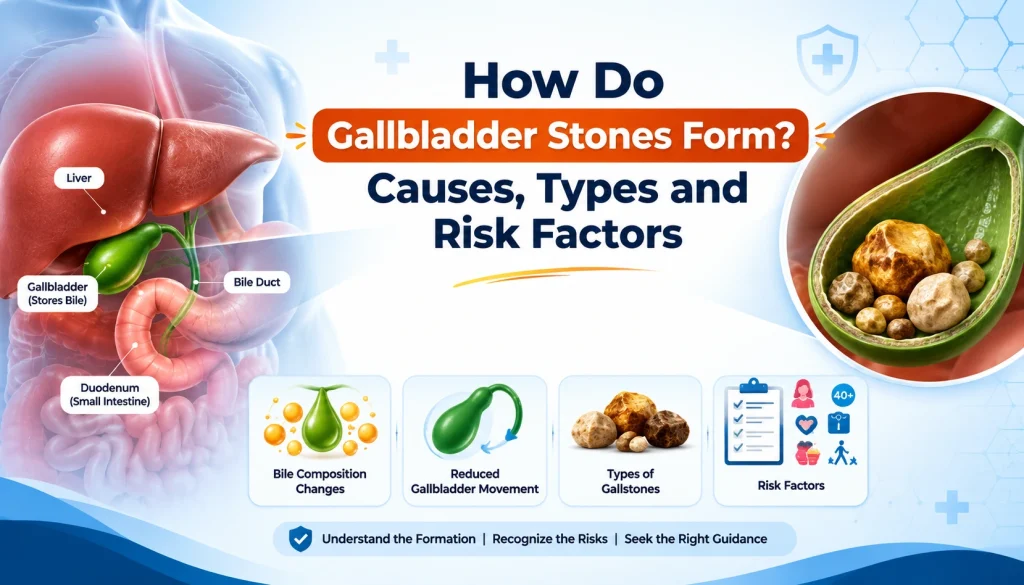 How Do
Gallbladder Stones Form?
Causes, Types and Risk Factors

Liver

Gallbladder (Stores Bile)

Bile Duct

Duodenum (Small Intestine)

Bile Composition Changes

Reduced Gallbladder Movement

Types of Gallstones

40+

Risk Factors

Understand the Formation | Recognize the Risks | Seek the Right Guidance